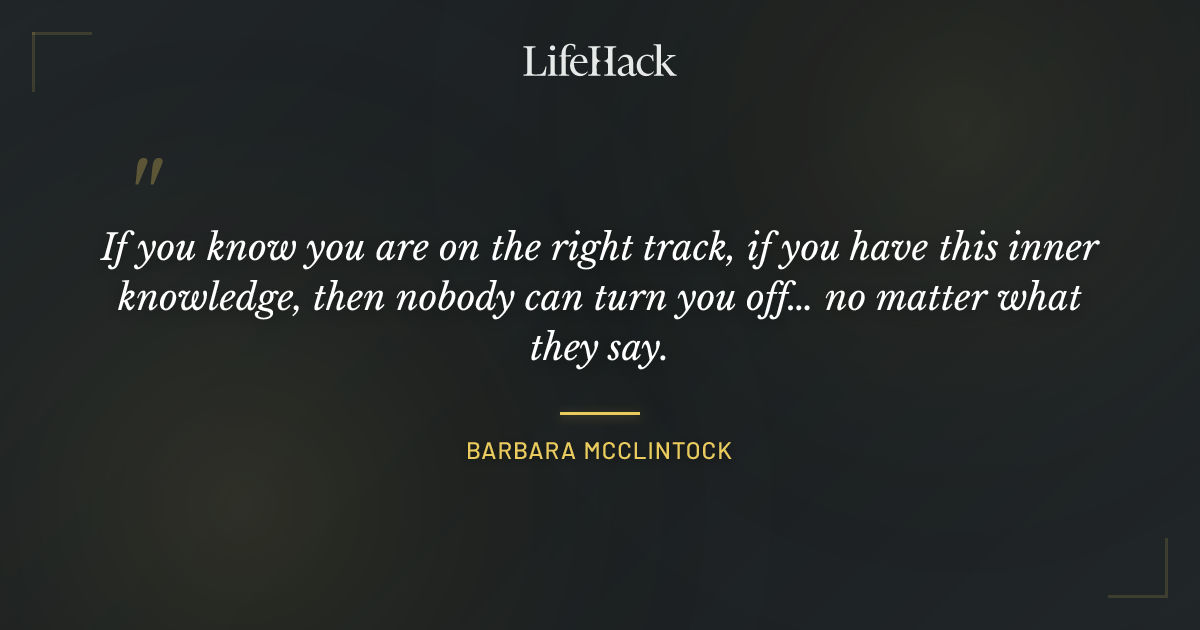 LifeHack

"

If you know you are on the right track, if you have this inner knowledge, then nobody can turn you off... no matter what they say.

BARBARA MCCLINTOCK